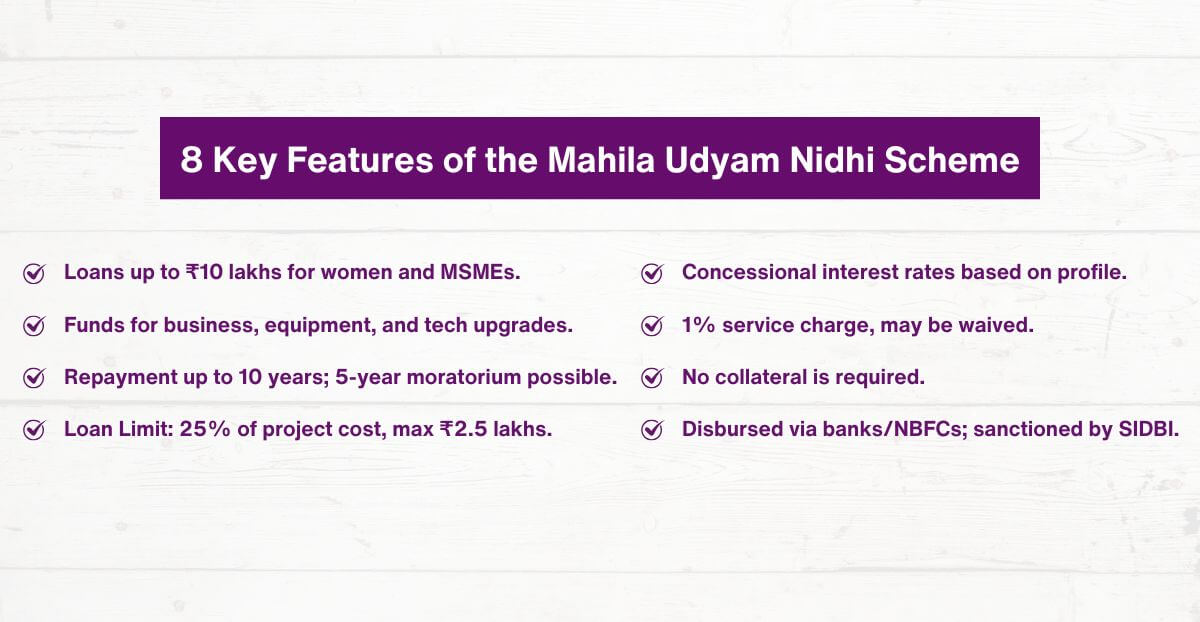 8 Key Features of the Mahila Udyam Nidhi Scheme

Loans up to ₹10 lakhs for women and MSMEs.

Funds for business, equipment, and tech upgrades.

Repayment up to 10 years; 5-year moratorium possible.

Loan Limit: 25% of project cost, max ₹2.5 lakhs.

Concessional interest rates based on profile.

1% service charge, may be waived.

No collateral is required.

Disbursed via banks/NBFCs; sanctioned by SIDBI.